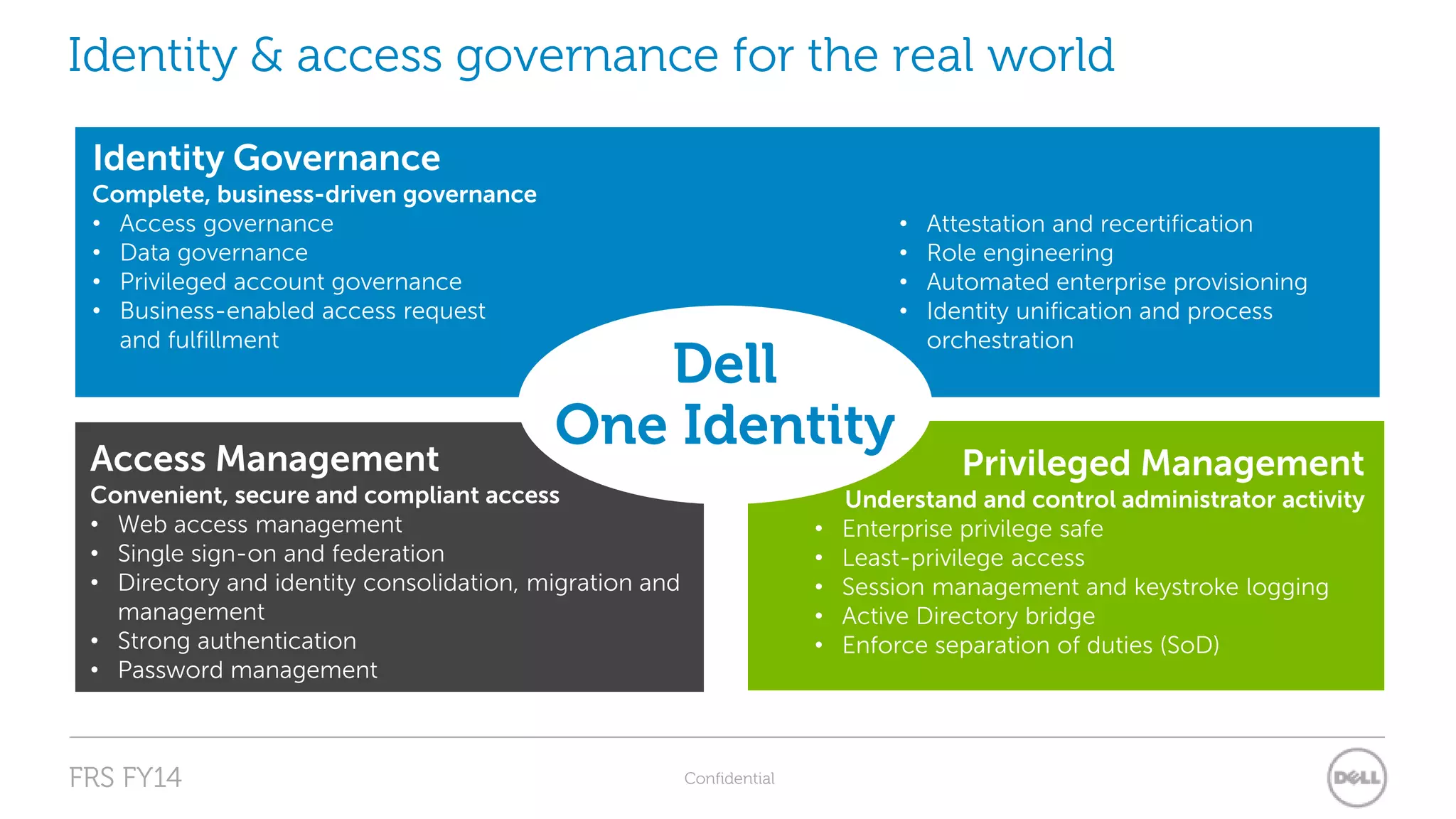 Identity & access governance for the real world

Identity Governance
Complete, business-driven governance
• Access governance
• Data governance
• Privileged account governance
• Business-enabled access request and fulfillment

• Attestation and recertification
• Role engineering
• Automated enterprise provisioning
• Identity unification and process orchestration

Dell
One Identity

Access Management
Convenient, secure and compliant access
• Web access management
• Single sign-on and federation
• Directory and identity consolidation, migration and management
• Strong authentication
• Password management

Privileged Management
Understand and control administrator activity
• Enterprise privilege safe
• Least-privilege access
• Session management and keystroke logging
• Active Directory bridge
• Enforce separation of duties (SoD)

FRS FY14

Confidential

DELL